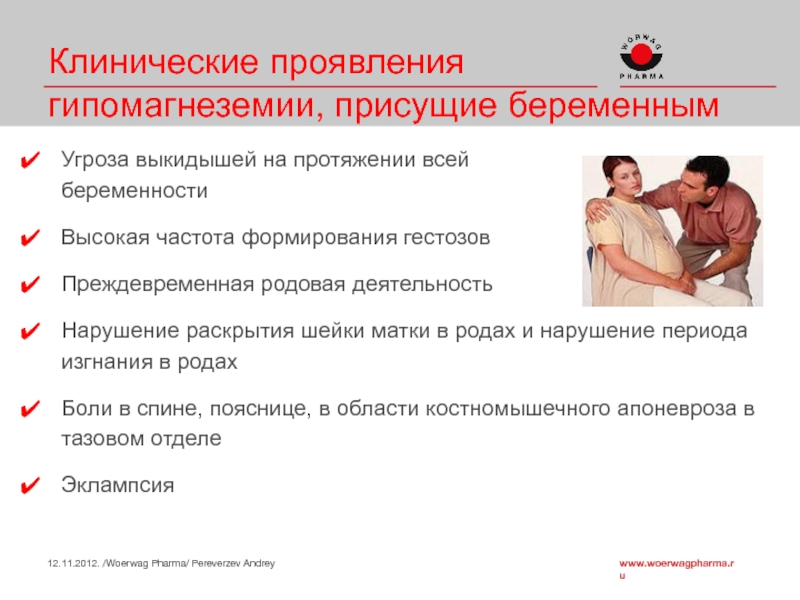 Клинические проявления гипомагнеземии, присущие беременным

WÖRWAG PHARMA

✔ Угроза выкидышей на протяжении всей беременности

✔ Высокая частота формирования гестозов

✔ Преждевременная родовая деятельность

✔ Нарушение раскрытия шейки матки в родах и нарушение периода изгнания в родах

✔ Боли в спине, пояснице, в области костномышечного апоневроза в тазовом отделе

✔ Эклампсия

12.11.2012. /Woerwag Pharma/ Pereverzev Andrey

www.woerwagpharma.ru